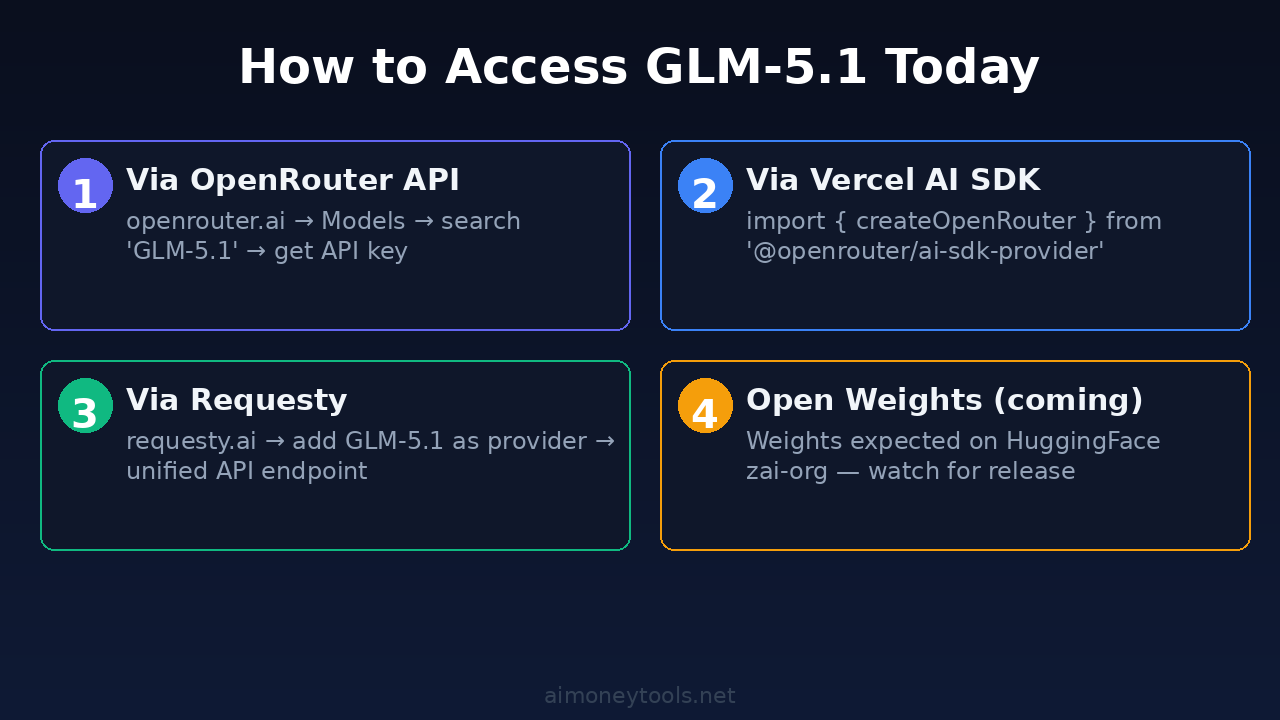 How to Access GLM-5.1 Today

1 Via OpenRouter API
openrouter.ai → Models → search 'GLM-5.1' → get API key

2 Via Vercel AI SDK
import { createOpenRouter } from '@openrouter/ai-sdk-provider'

3 Via Requesty
requesty.ai → add GLM-5.1 as provider → unified API endpoint

4 Open Weights (coming)
Weights expected on HuggingFace zai-org — watch for release

aimoneytools.net